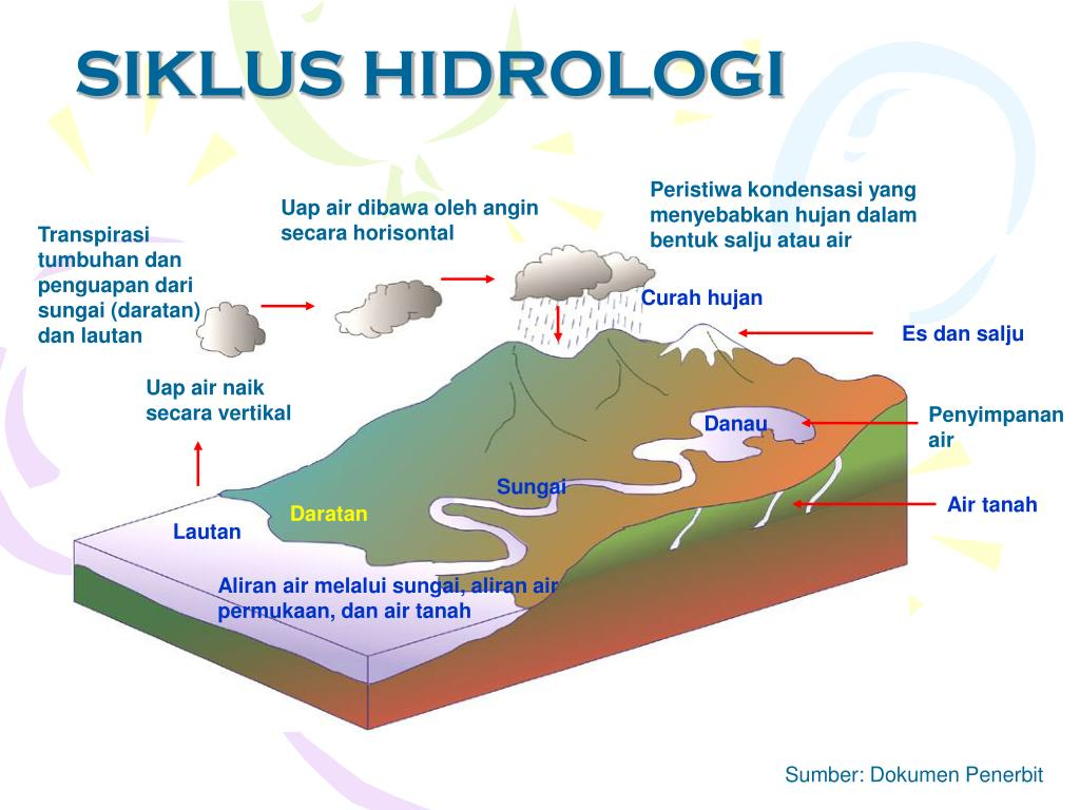 SIKLUS HIDROLOGI

Transpirasi tumbuhan dan penguapan dari sungai (daratan) dan lautan

Uap air dibawa oleh angin secara horisontal

Peristiwa kondensasi yang menyebabkan hujan dalam bentuk salju atau air

Curah hujan

Es dan salju

Uap air naik secara vertikal

Danau

Penyimpanan air

Sungai

Air tanah

Daratan

Lautan

Aliran air melalui sungai, aliran air permukaan, dan air tanah

Sumber: Dokumen Penerbit